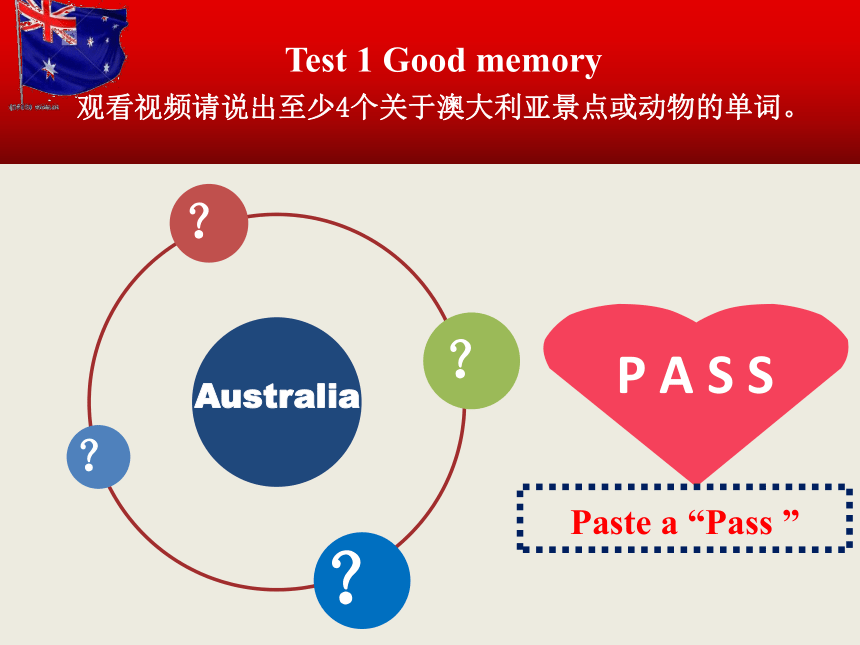 Test 1 Good memory
观看视频请说出至少4个关于澳大利亚景点或动物的单词。

?

?

Australia

?

?

PASS

Paste a “Pass ”